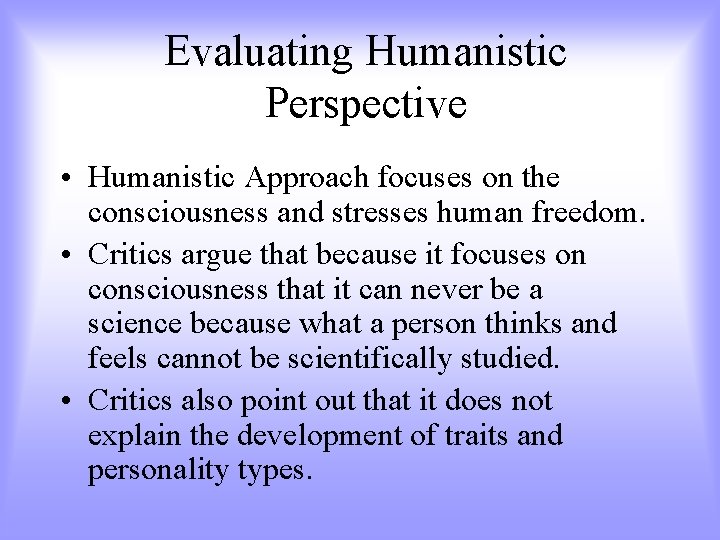 Evaluating Humanistic Perspective

• Humanistic Approach focuses on the consciousness and stresses human freedom.

• Critics argue that because it focuses on consciousness that it can never be a science because what a person thinks and feels cannot be scientifically studied.

• Critics also point out that it does not explain the development of traits and personality types.